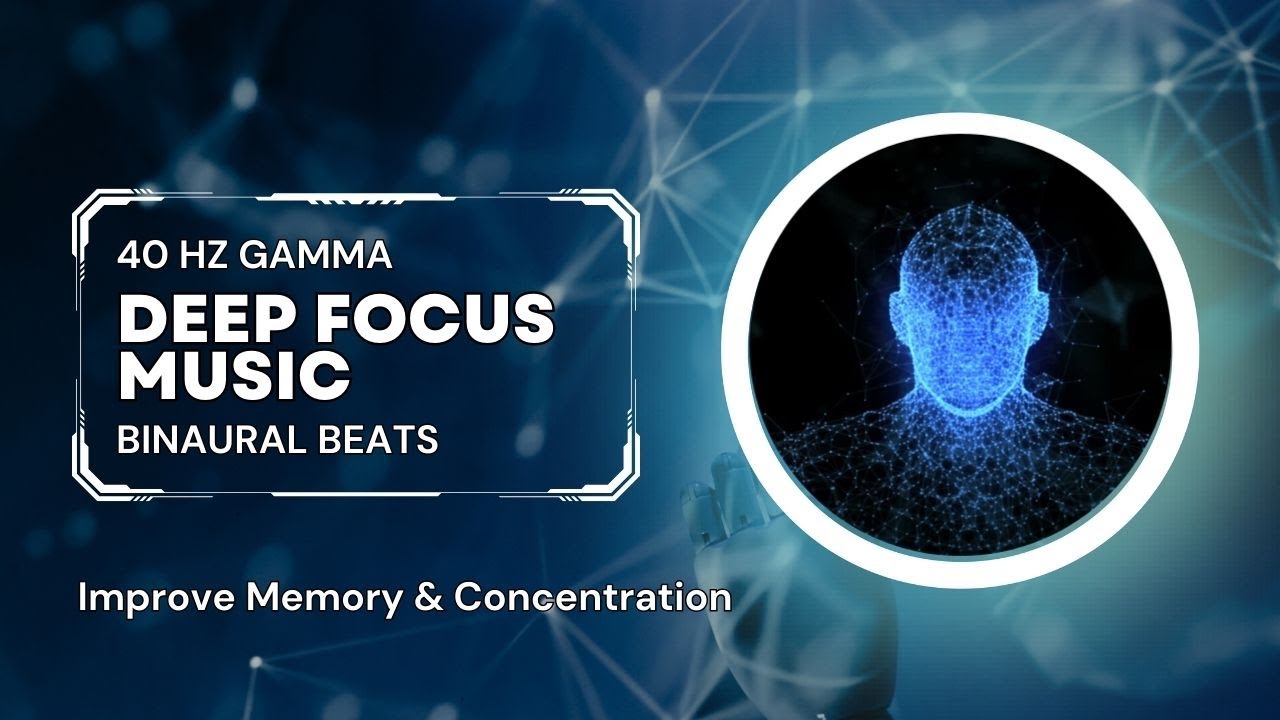 40 HZ GAMMA
DEEP FOCUS MUSIC
BINAURAL BEATS

Improve Memory & Concentration